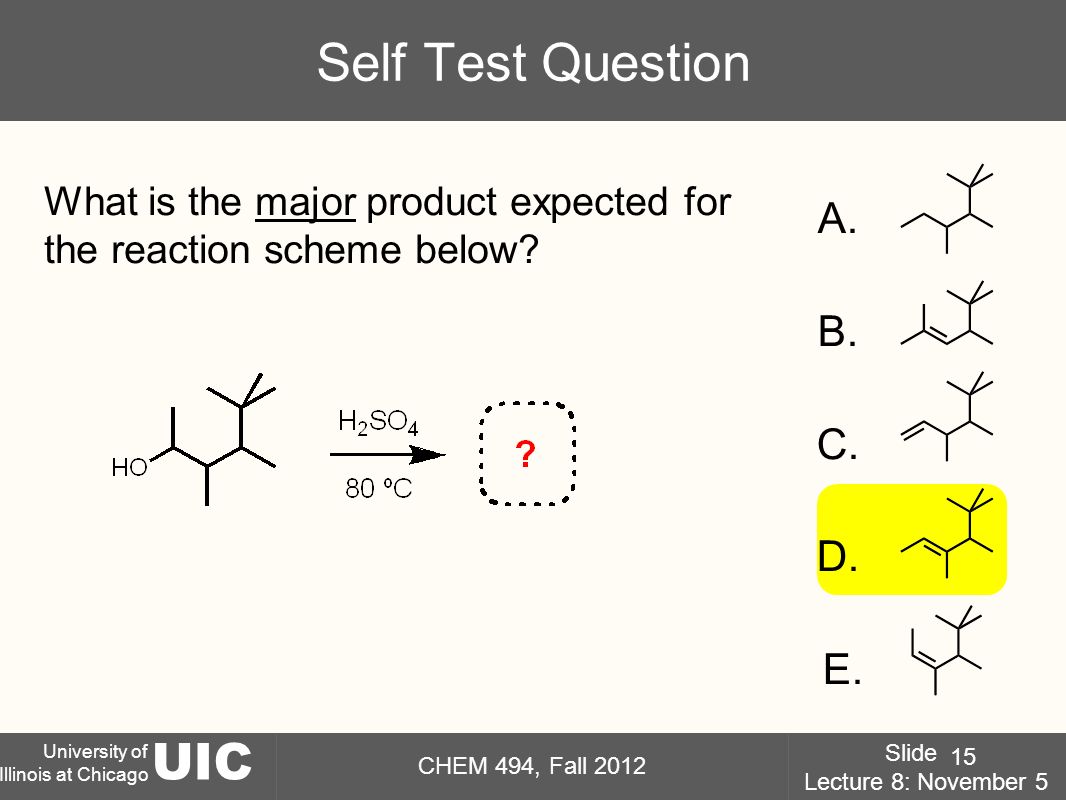 Self Test Question

What is the major product expected for the reaction scheme below?

HO

$H_2SO_4$

80 ºC

?

A.

B.

C.

D.

E.

University of Illinois at Chicago UIC

CHEM 494, Fall 2012

Slide 15

Lecture 8: November 5